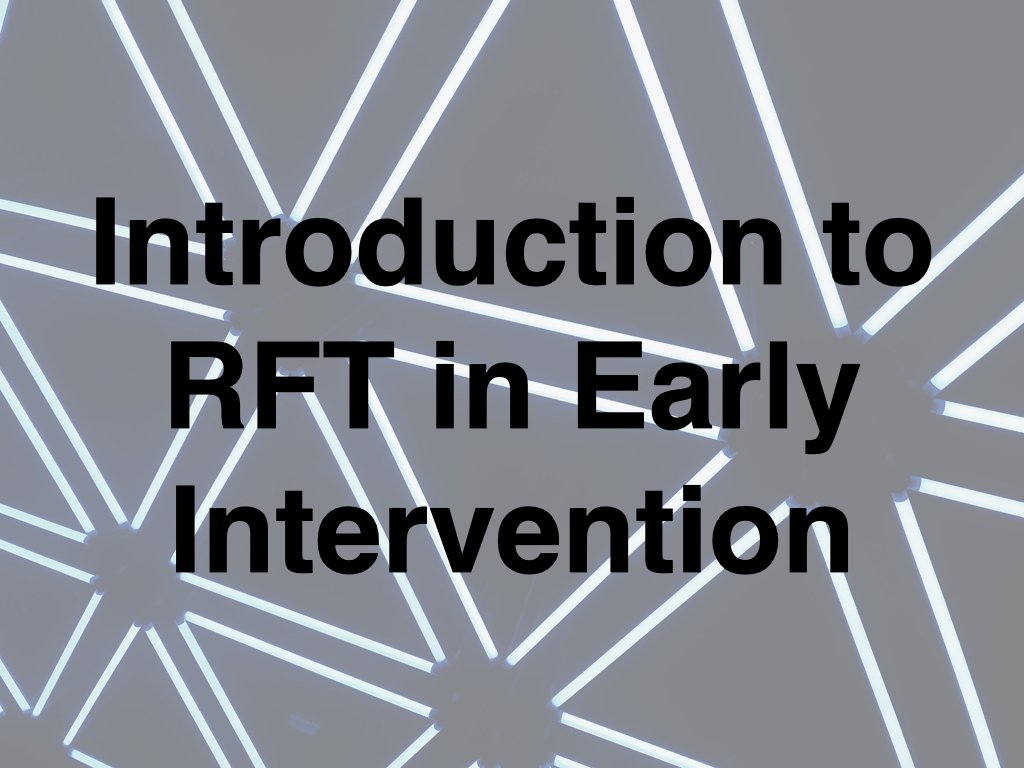 Introduction to RFT in Early Intervention